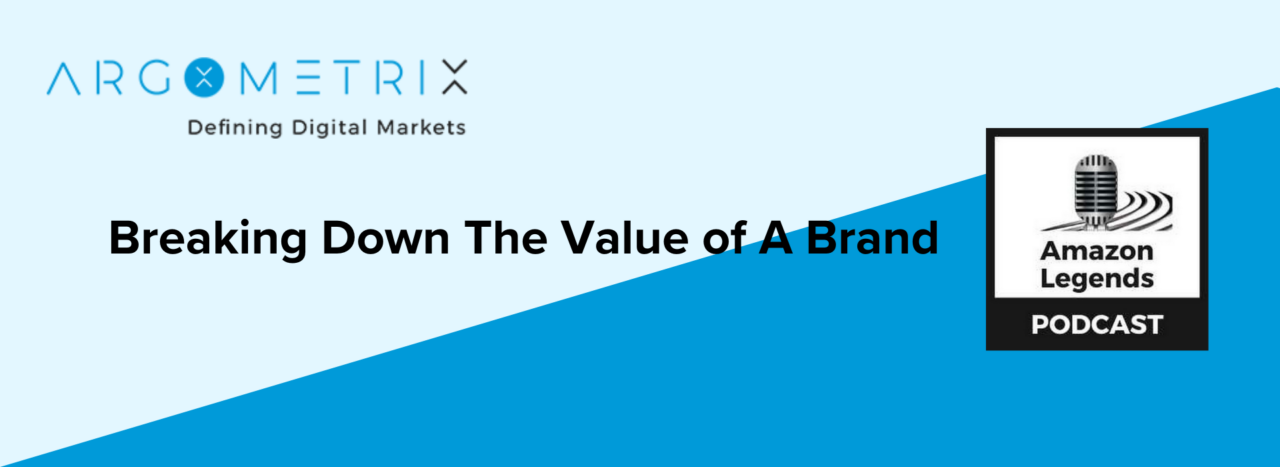 ARGOMETRIX
Defining Digital Markets

Breaking Down The Value of A Brand

Amazon Legends
PODCAST